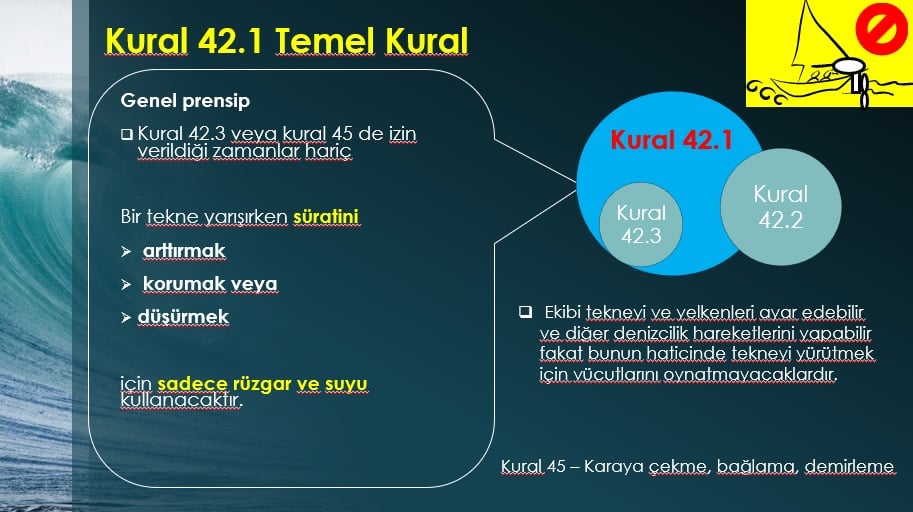 Kural 42.1 Temel Kural

Genel prensip

❑ Kural 42.3 veya kural 45 de izin verildiği zamanlar hariç

Bir tekne yarışırken süratini

➢ arttırmak

➢ korumak veya

➢ düşürmek

için sadece rüzgar ve suyu kullanacaktır.

Kural 42.1

Kural 42.3

Kural 42.2

❑ Ekibi tekneyi ve yelkenleri ayar edebilir ve diğer denizcilik hareketlerini yapabilir fakat bunun haticinde tekneyi yürütmek için vücutlarını oynatmayacaklardır.

Kural 45 – Karaya çekme, bağlama, demirleme